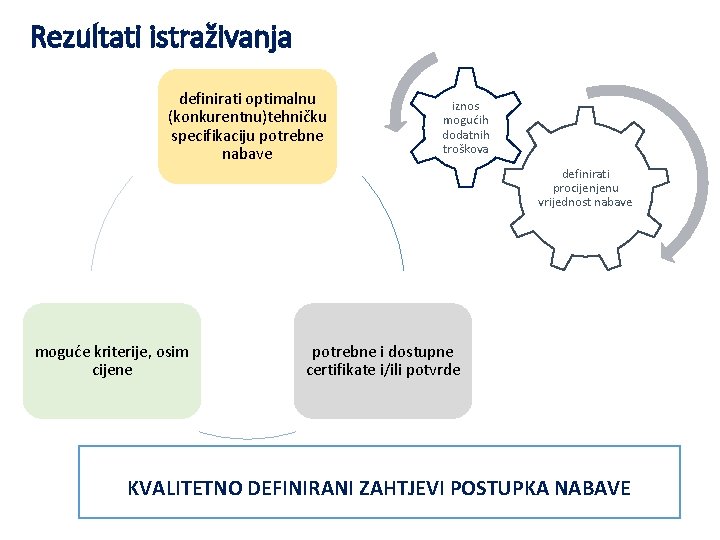 Rezultati istraživanja

definirati optimalnu (konkurentnu)tehničku specifikaciju potrebne nabave

iznos mogućih dodatnih troškova

definirati procijenjenu vrijednost nabave

moguće kriterije, osim cijene

potrebne i dostupne certifikate i/ili potvrde

KVALITETNO DEFINIRANI ZAHTJEVI POSTUPKA NABAVE